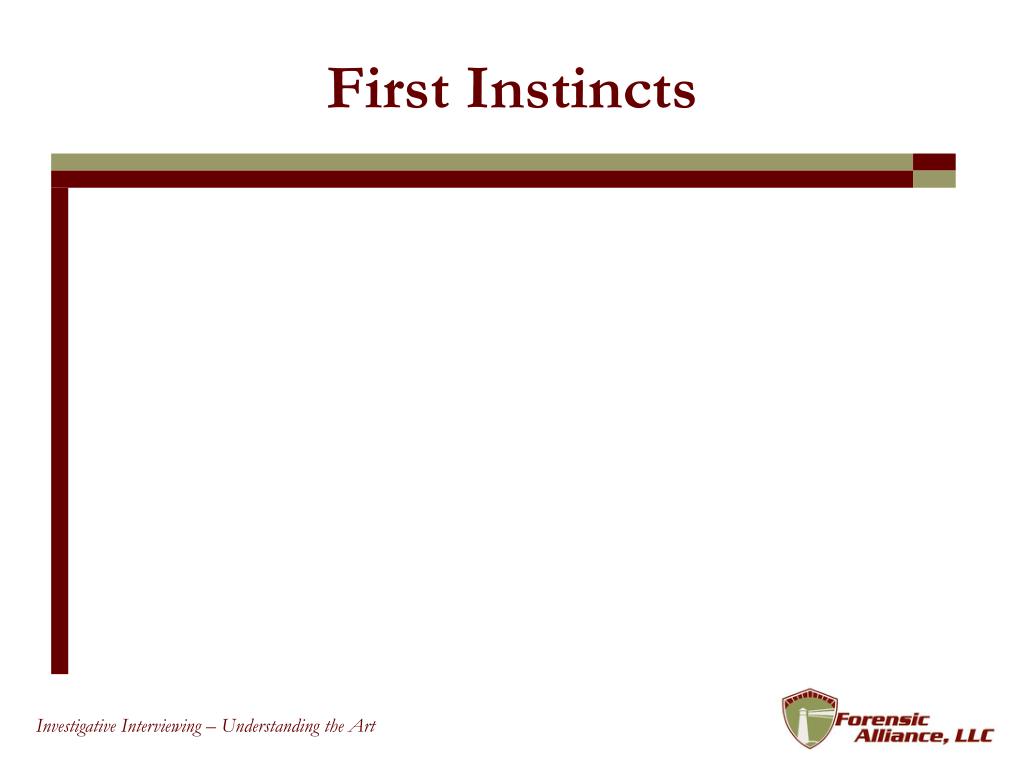 First Instincts

Investigative Interviewing – Understanding the Art

Forensic Alliance, LLC